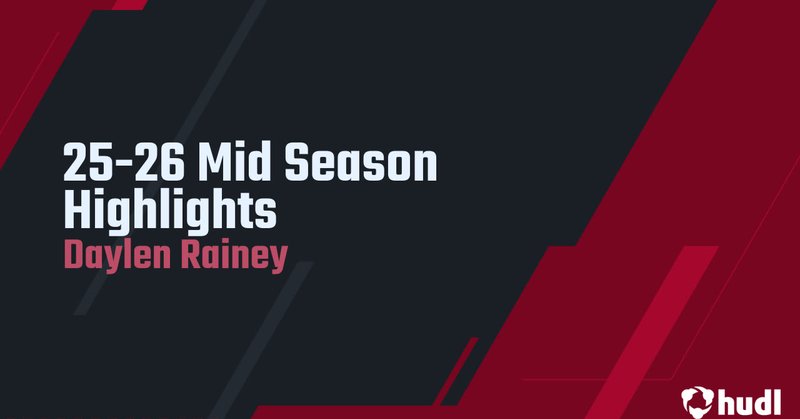 25-26 Mid Season Highlights
Daylen Rainey

hudl